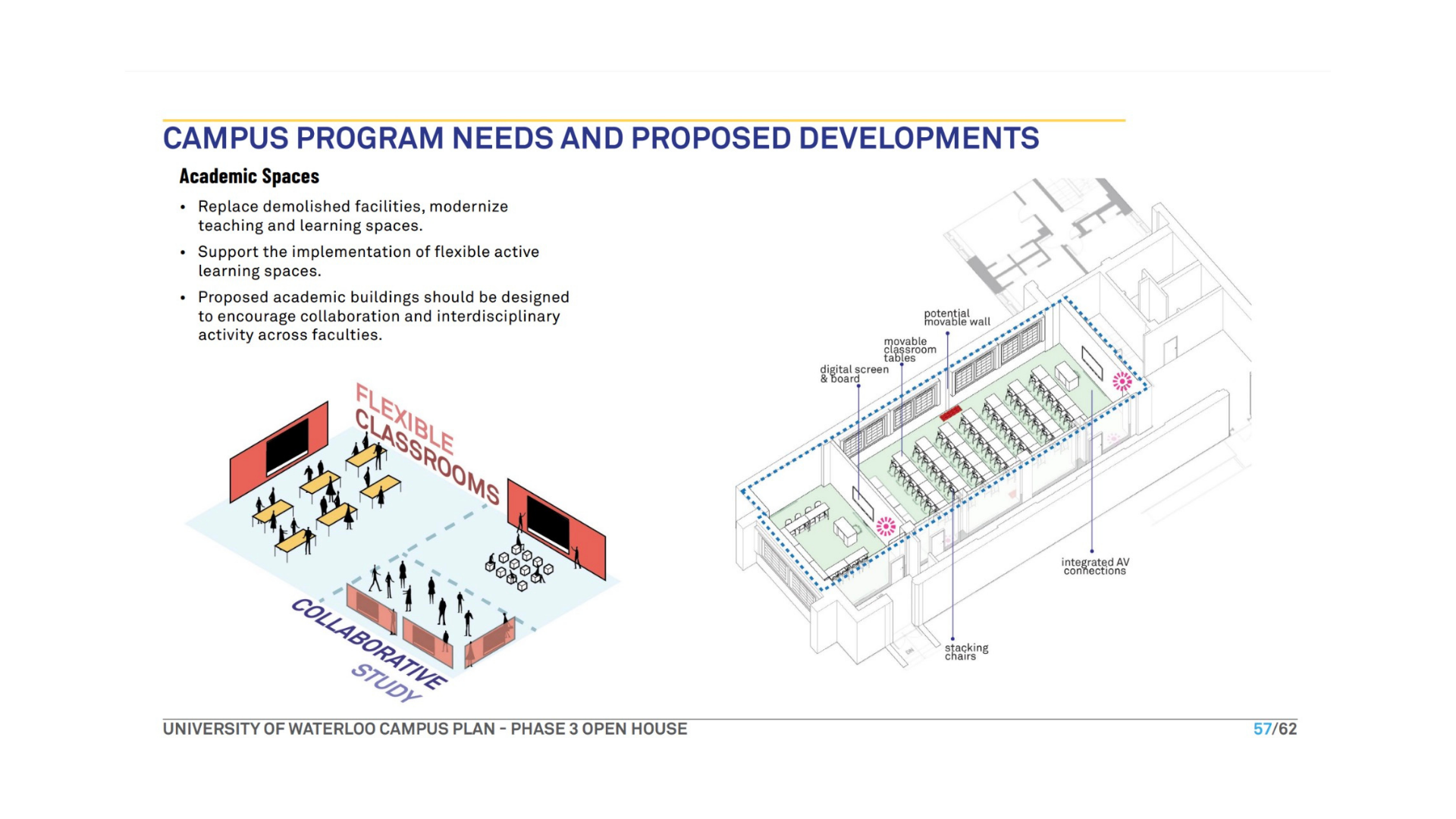 CAMPUS PROGRAM NEEDS AND PROPOSED DEVELOPMENTS

Academic Spaces

• Replace demolished facilities, modernize teaching and learning spaces.

• Support the implementation of flexible active learning spaces.

• Proposed academic buildings should be designed to encourage collaboration and interdisciplinary activity across faculties.

FLEXIBLE CLASSROOMS

COLLABORATIVE STUDY

potential movable wall

movable classroom tables

digital screen & board

integrated AV connections

stacking chairs

UNIVERSITY OF WATERLOO CAMPUS PLAN - PHASE 3 OPEN HOUSE

57/62